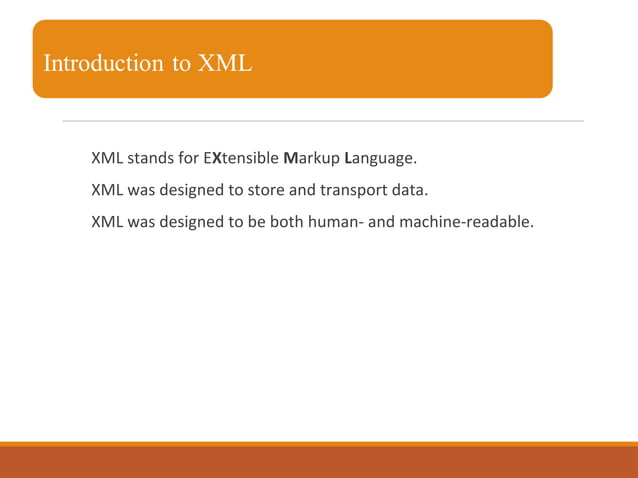 Introduction to XML

XML stands for EXtensible Markup Language.

XML was designed to store and transport data.

XML was designed to be both human- and machine-readable.